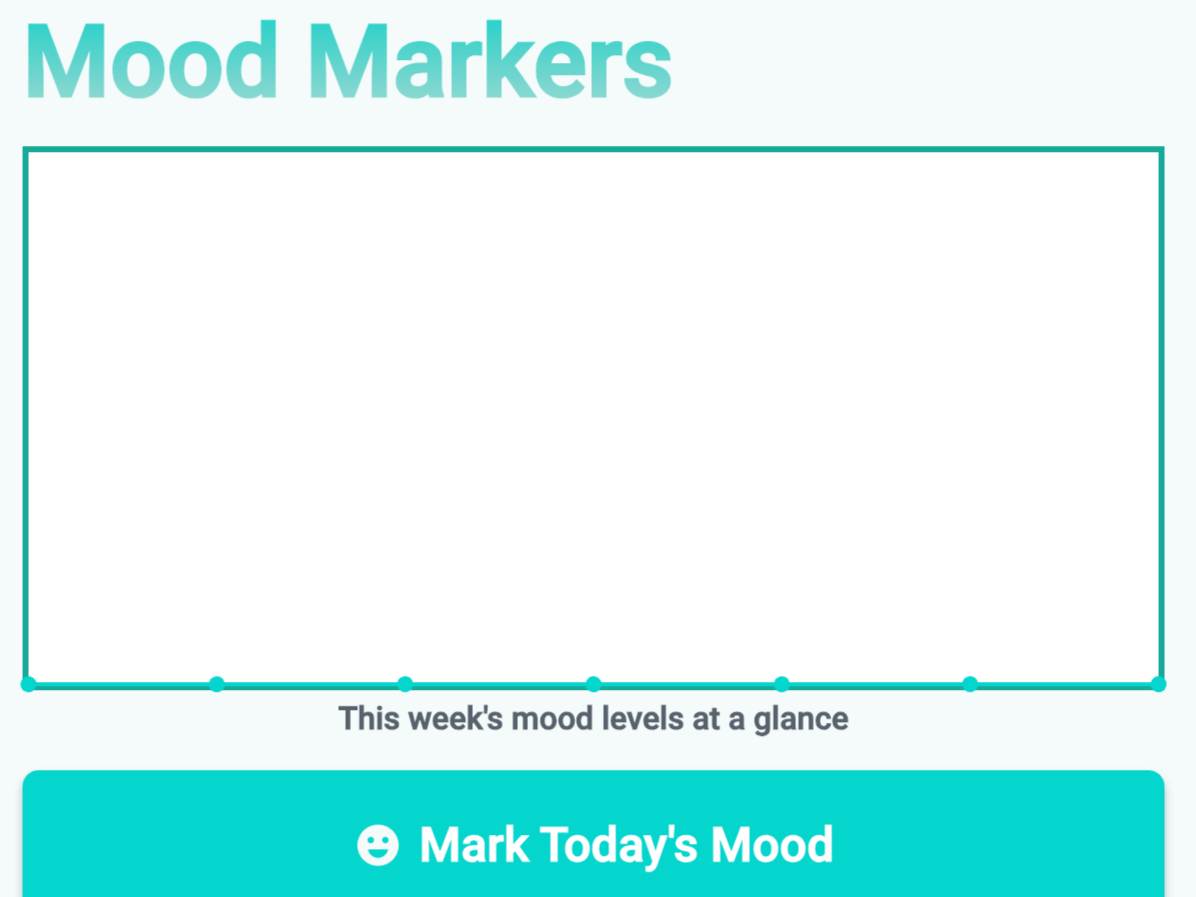 Mood Markers

This week's mood levels at a glance

Mark Today's Mood